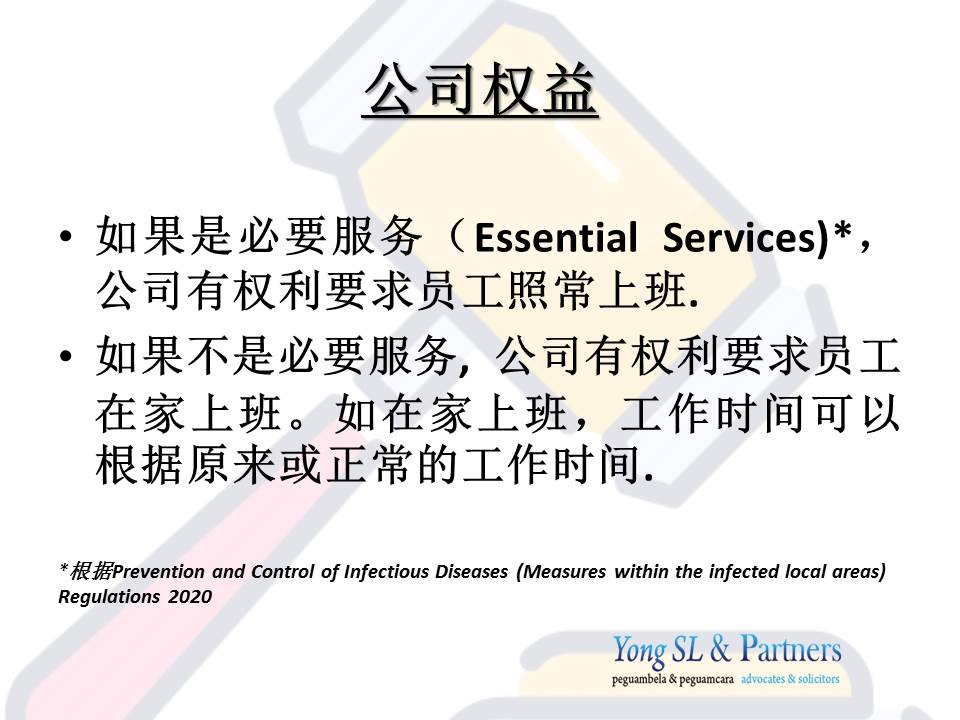 公司权益

• 如果是必要服务（Essential Services)*，公司有权利要求员工照常上班.

• 如果不是必要服务, 公司有权利要求员工在家上班。如在家上班，工作时间可以根据原来或正常的工作时间.

*根据Prevention and Control of Infectious Diseases (Measures within the infected local areas) Regulations 2020

Yong SL & Partners
peguambela & peguamcara advocates & solicitors